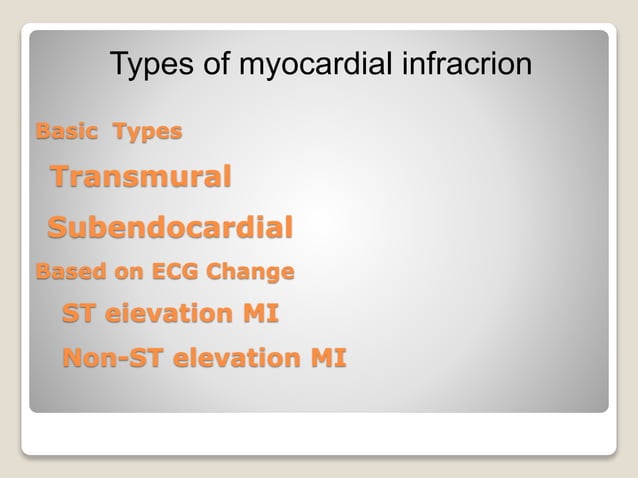 Types of myocardial infracrion

Basic Types

Transmural

Subendocardial

Based on ECG Change

ST eievation MI

Non-ST elevation MI